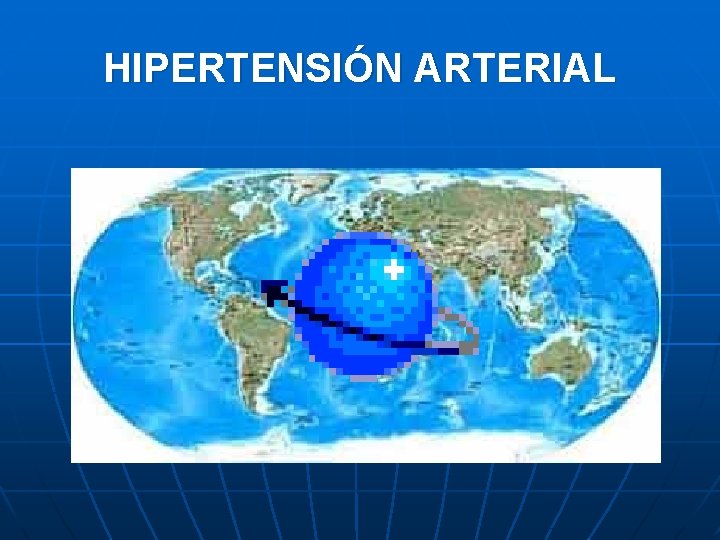 HIPERTENSIÓN ARTERIAL